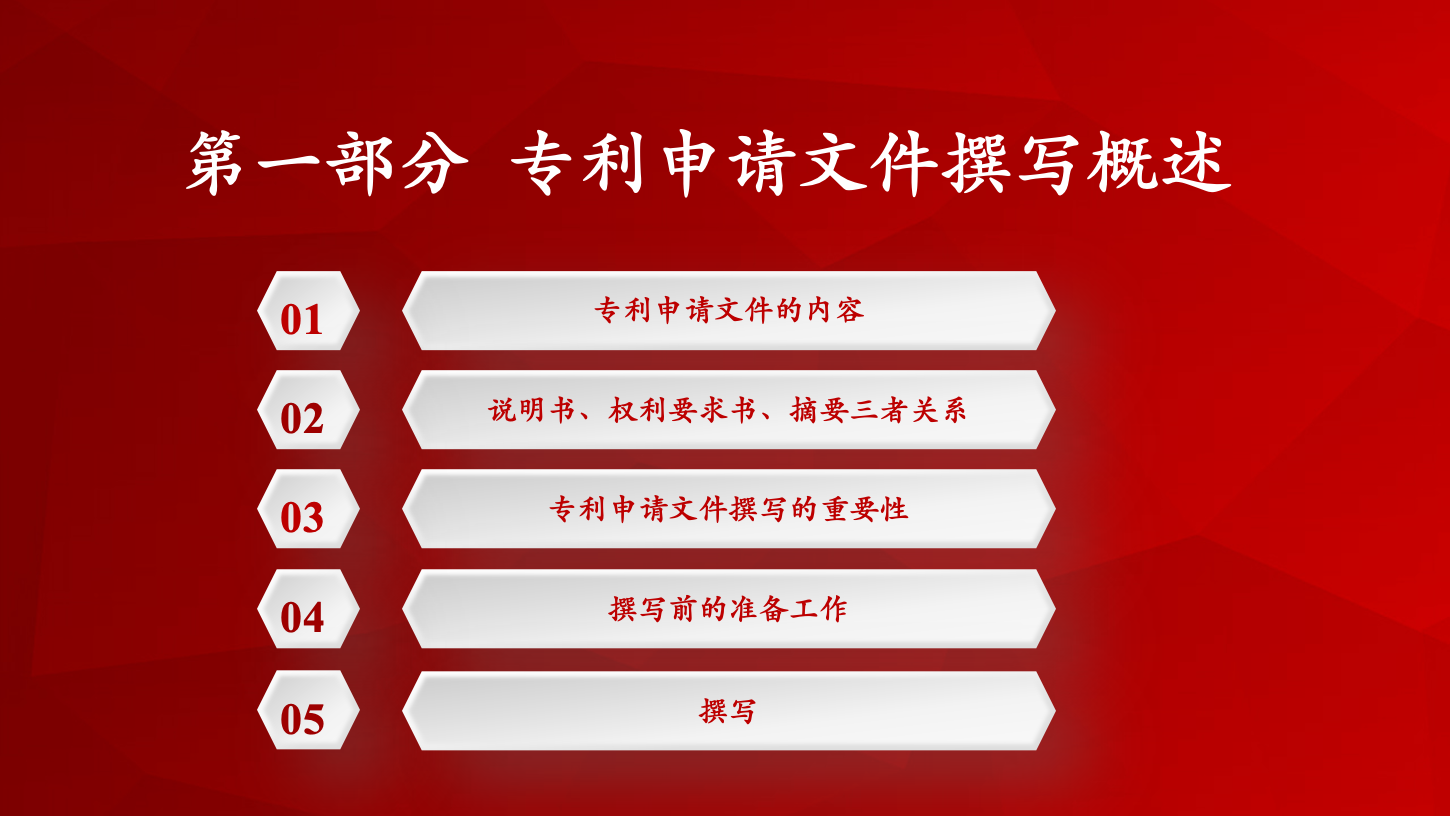 第一部分 专利申请文件撰写概述

01 专利申请文件的内容

02 说明书、权利要求书、摘要三者关系

03 专利申请文件撰写的重要性

04 撰写前的准备工作

05 撰写